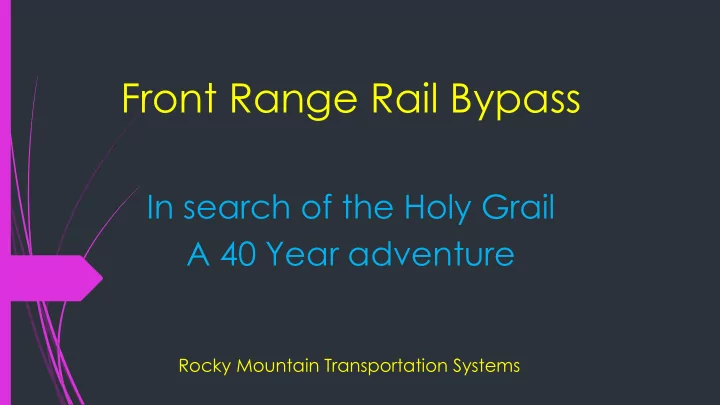 Front Range Rail Bypass

In search of the Holy Grail
A 40 Year adventure

Rocky Mountain Transportation Systems